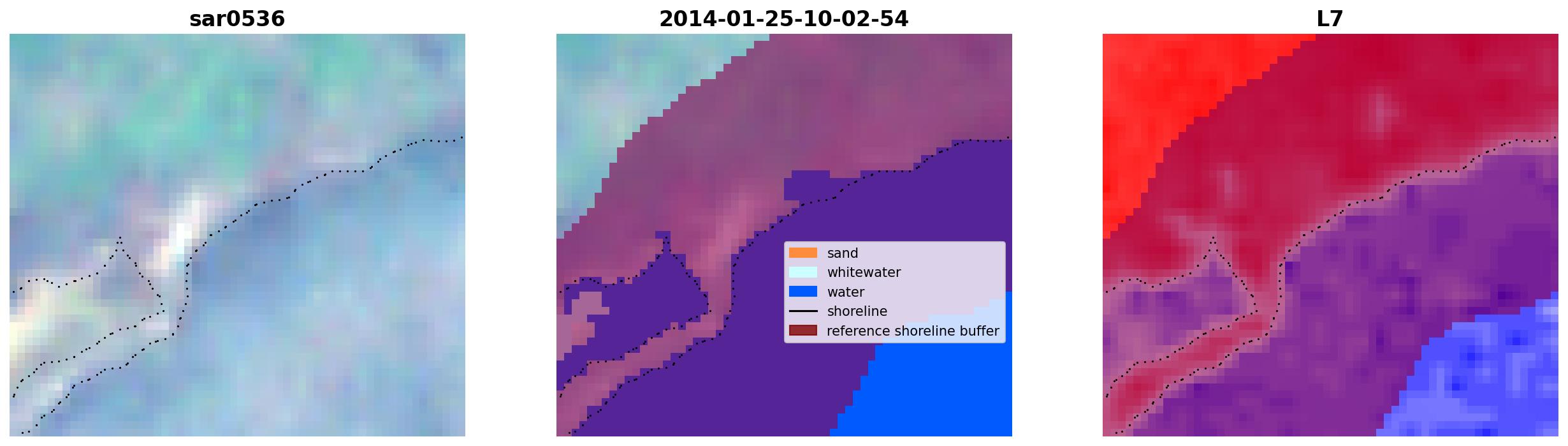 sar0536

2014-01-25-10-02-54

sand
whitewater
water
shoreline
reference shoreline buffer

L7